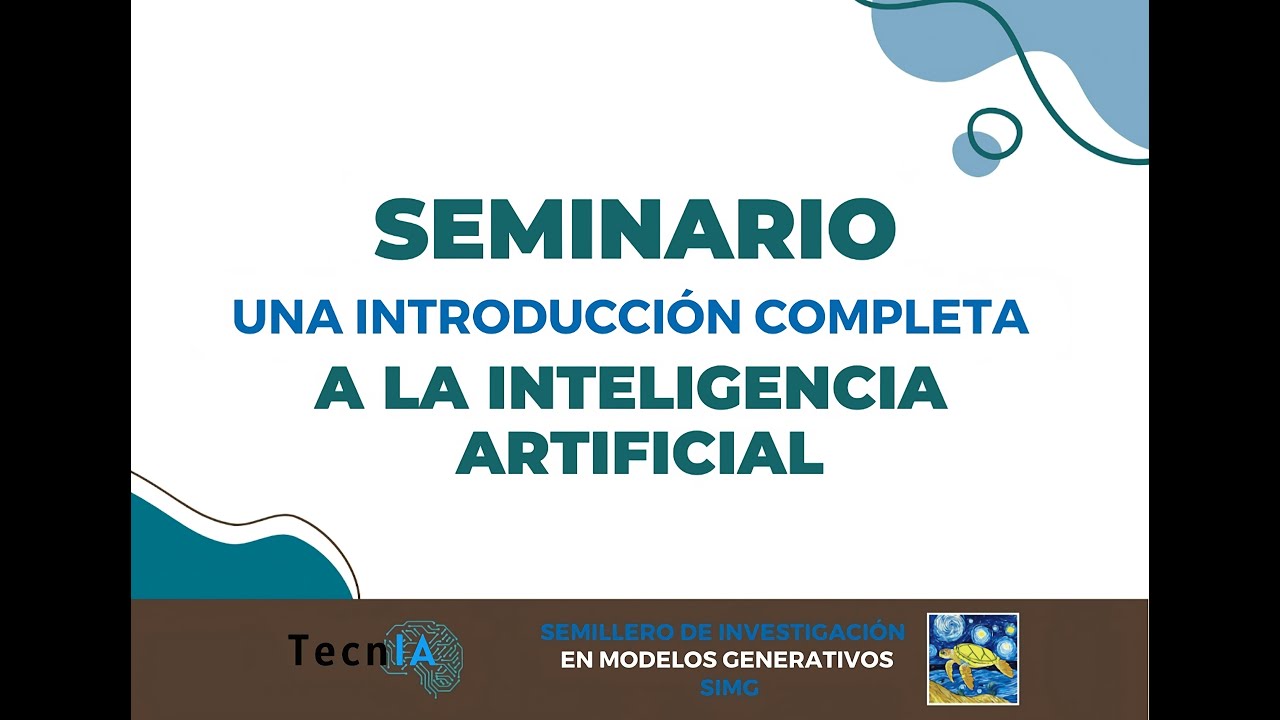 SEMINARIO
UNA INTRODUCCIÓN COMPLETA
A LA INTELIGENCIA ARTIFICIAL

TecnIA

SEMILLERO DE INVESTIGACIÓN
EN MODELOS GENERATIVOS
SIMG